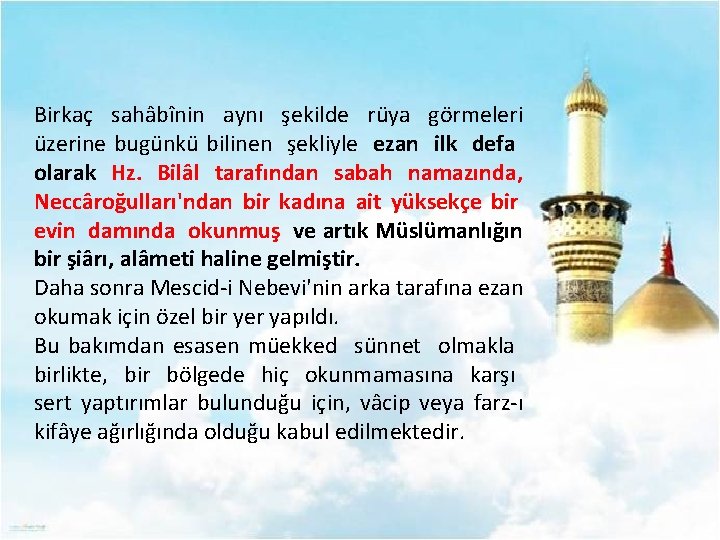 Birkaç sahâbînin aynı şekilde rüya görmeleri üzerine bugünkü bilinen şekliyle ezan ilk defa olarak Hz. Bilâl tarafından sabah namazında, Neccâroğulları'ndan bir kadına ait yüksekçe bir evin damında okunmuş ve artık Müslümanlığın bir şiârı, alâmeti haline gelmiştir.
Daha sonra Mescid-i Nebevi'nin arka tarafına ezan okumak için özel bir yer yapıldı.
Bu bakımdan esasen müekked sünnet olmakla birlikte, bir bölgede hiç okunmamasına karşı sert yaptırımlar bulunduğu için, vâcip veya farz-ı kifâye ağırlığında olduğu kabul edilmektedir.